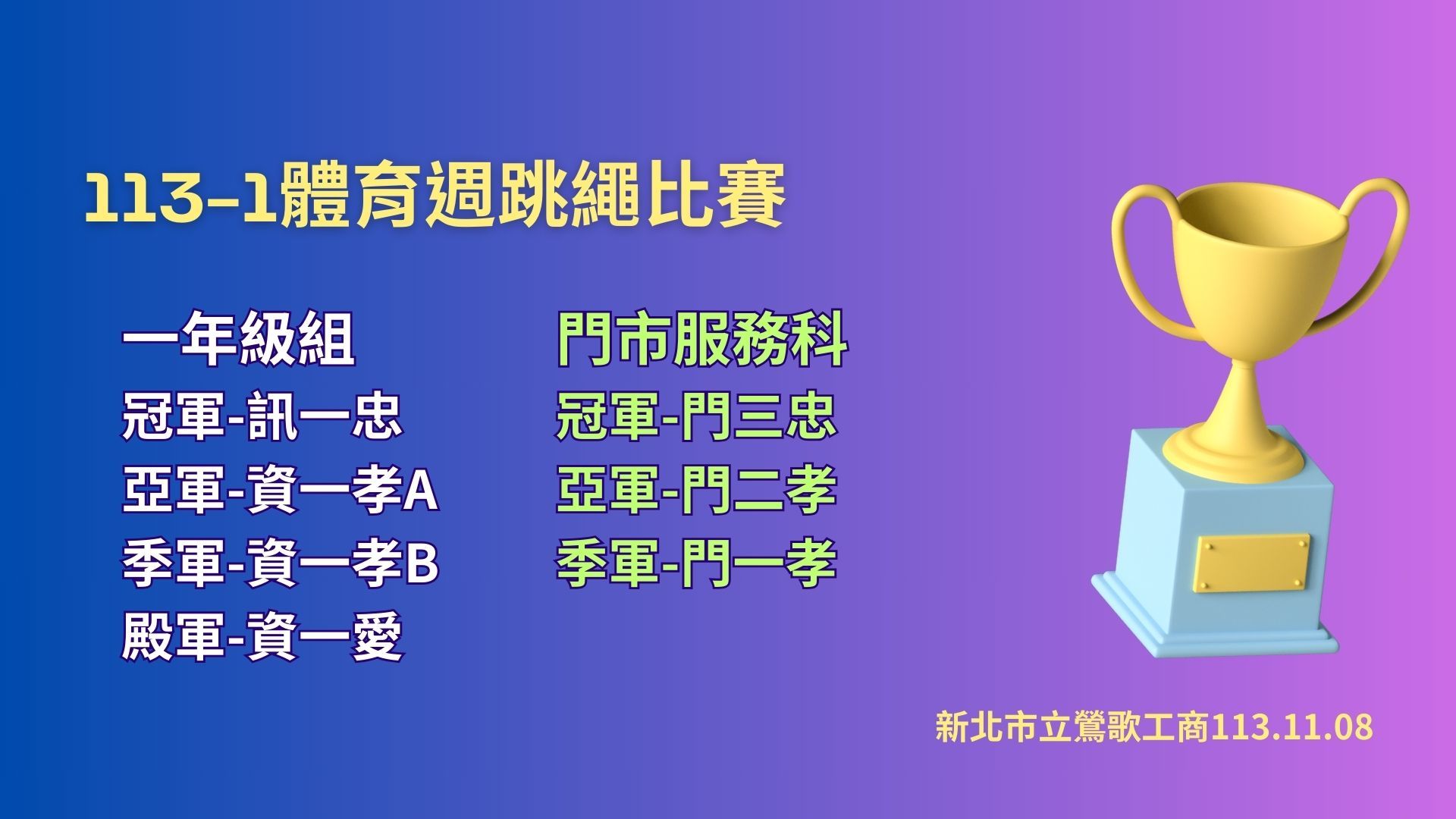 113-1體育週跳繩比賽

一年級組
冠軍-訊一忠
亞軍-資一孝A
季軍-資一孝B
殿軍-資一愛

門市服務科
冠軍-門三忠
亞軍-門二孝
季軍-門一孝

新北市立鶯歌工商113.11.08